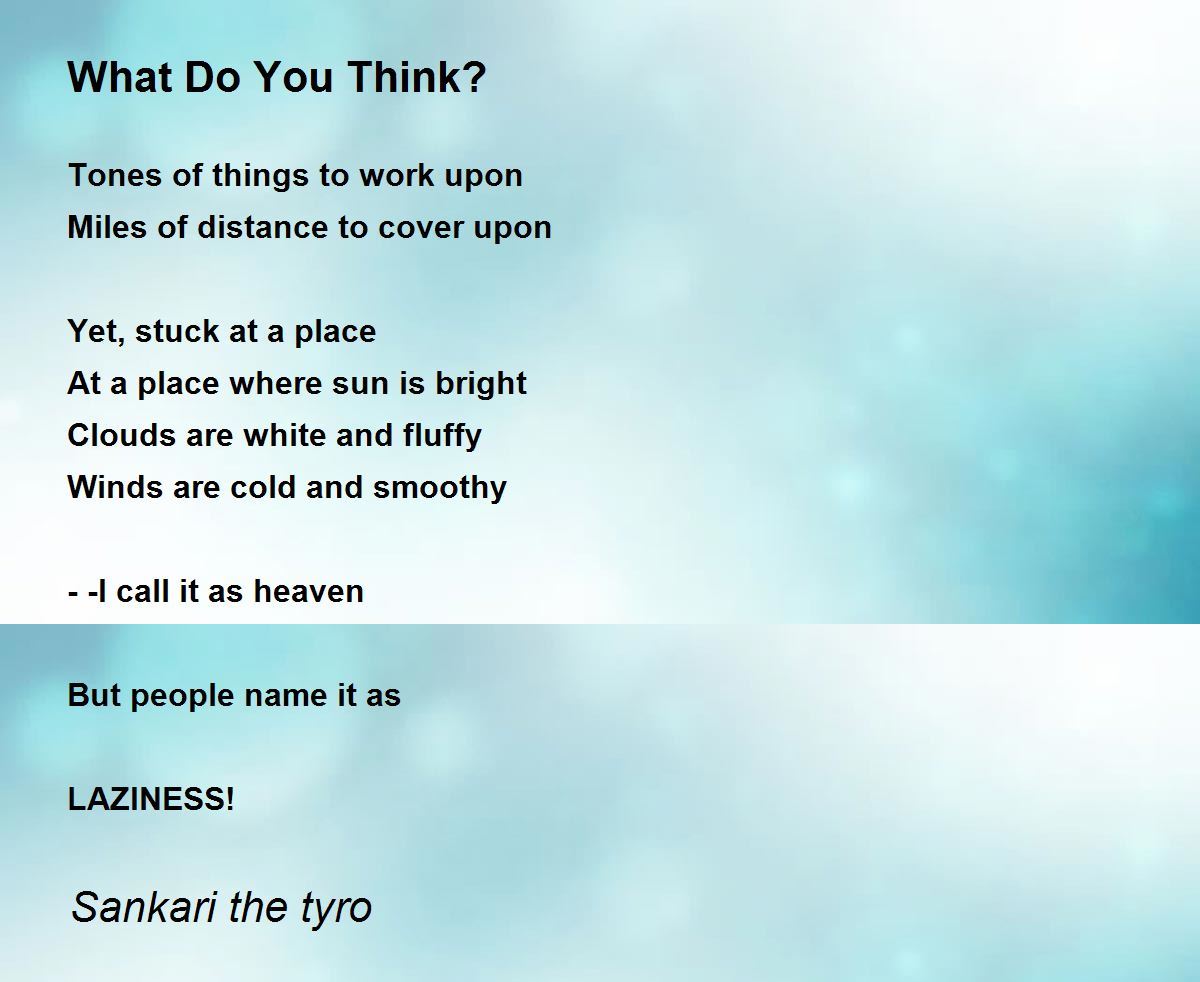 What Do You Think?

Tones of things to work upon
Miles of distance to cover upon

Yet, stuck at a place
At a place where sun is bright
Clouds are white and fluffy
Winds are cold and smoothy

- -I call it as heaven

But people name it as

LAZINESS!

Sankari the tyro